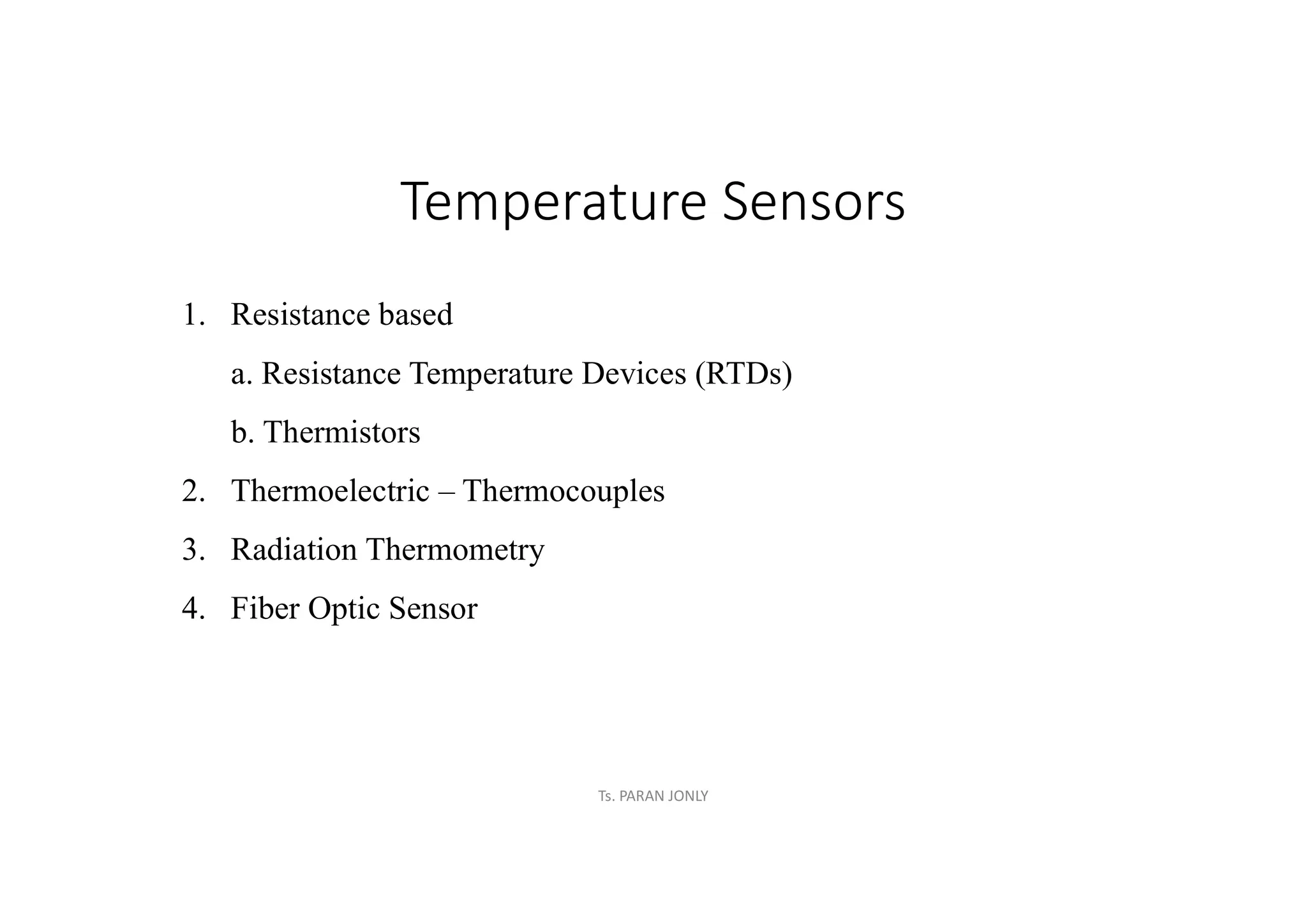 Temperature Sensors

1. Resistance based

a. Resistance Temperature Devices (RTDs)

b. Thermistors

2. Thermoelectric – Thermocouples

3. Radiation Thermometry

4. Fiber Optic Sensor

Ts. PARAN JONLY